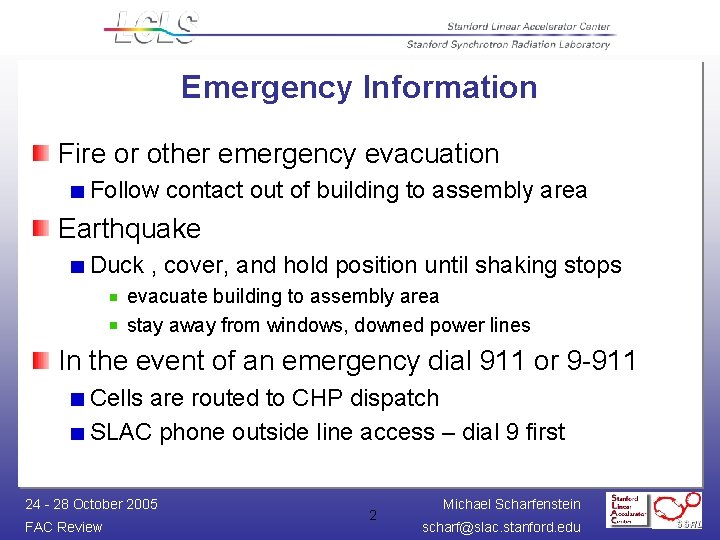 LCLS

Stanford Linear Accelerator Center

Stanford Synchrotron Radiation Laboratory

Emergency Information

Fire or other emergency evacuation

Follow contact out of building to assembly area

Earthquake

Duck , cover, and hold position until shaking stops

evacuate building to assembly area

stay away from windows, downed power lines

In the event of an emergency dial 911 or 9-911

Cells are routed to CHP dispatch

SLAC phone outside line access – dial 9 first

24 - 28 October 2005

FAC Review

2

Michael Scharfenstein

scharf@slac.stanford.edu

Stanford Linear Accelerator Center

SSRL